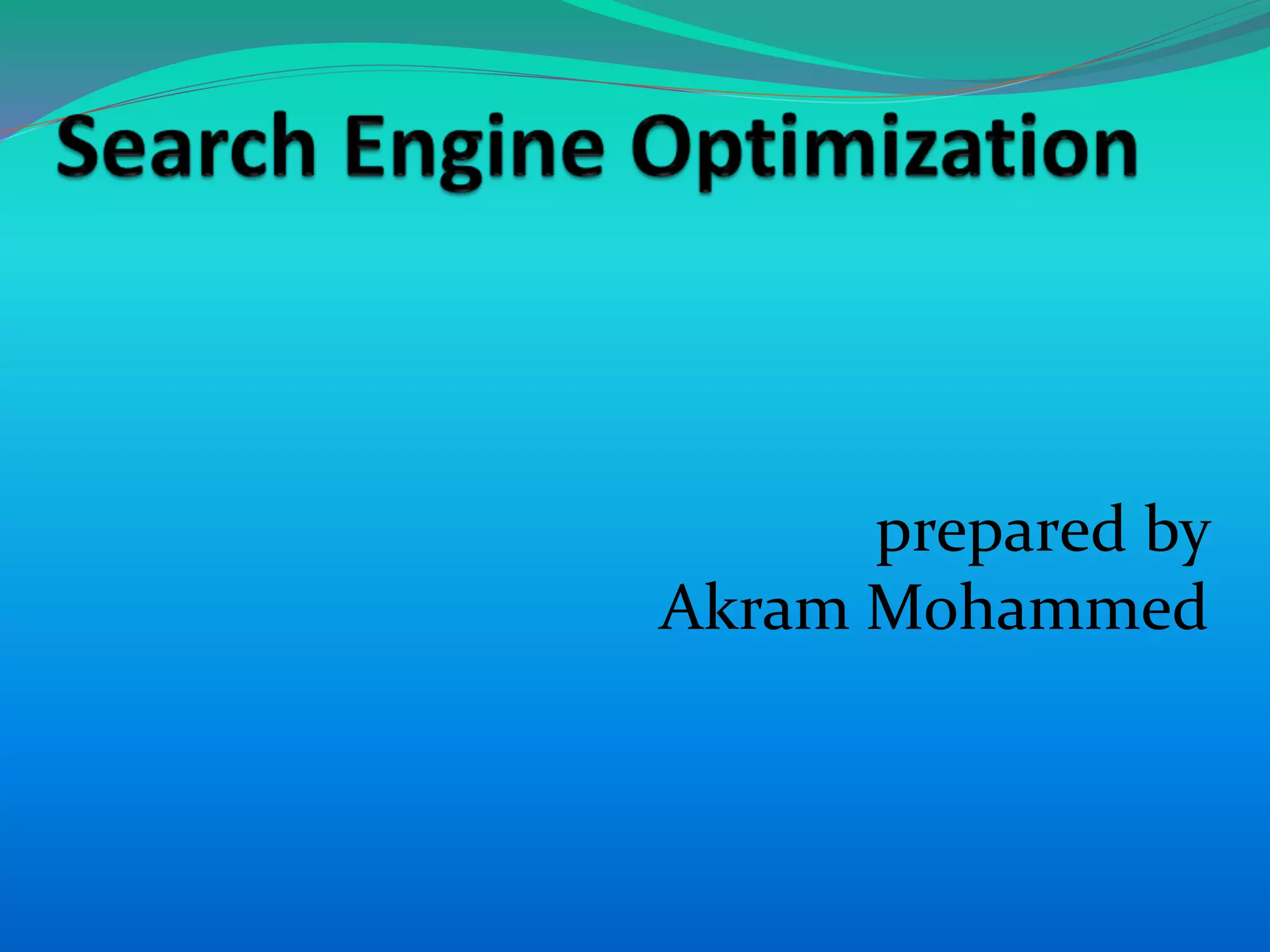 Search Engine Optimization

prepared by
Akram Mohammed